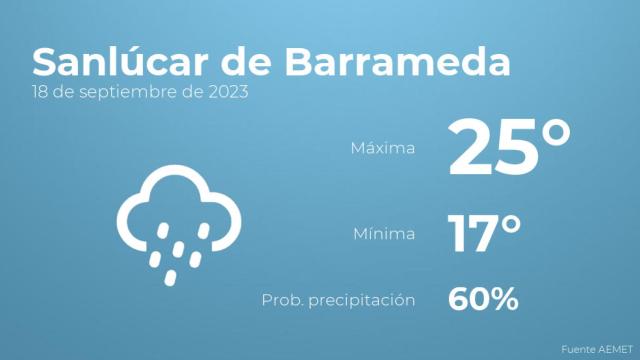 Sanlúcar de Barrameda
18 de septiembre de 2023

Máxima 25°

Mínima 17°

Prob. precipitación 60%

Fuente AEMET